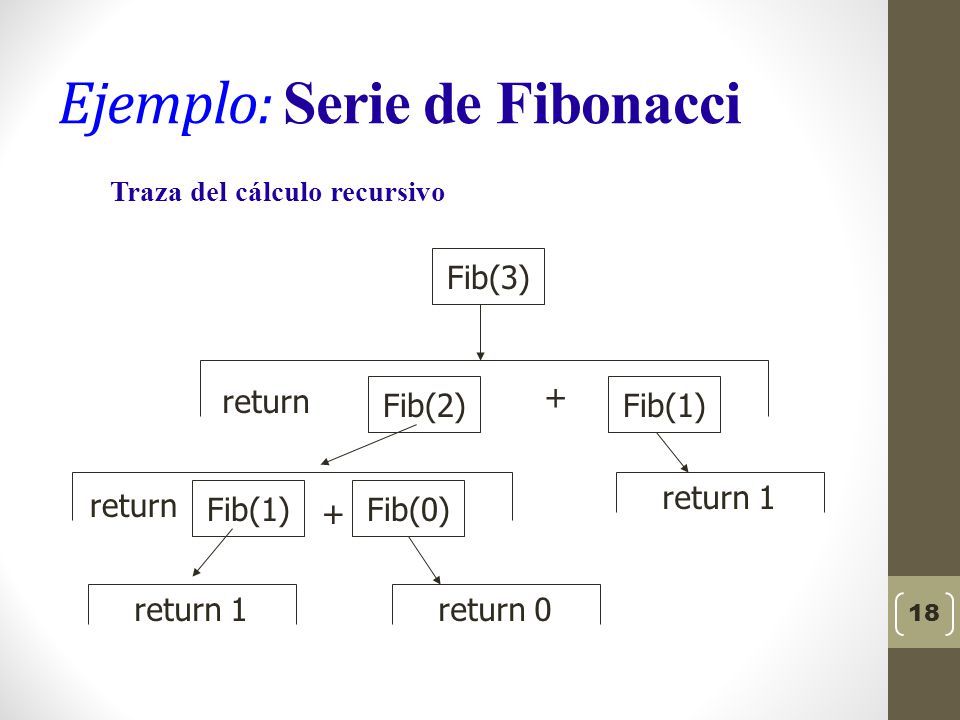 Ejemplo: Serie de Fibonacci

Traza del cálculo recursivo

Fib(3)

return Fib(2) + Fib(1)

return Fib(1) + Fib(0)

return 1

return 1

return 0

18